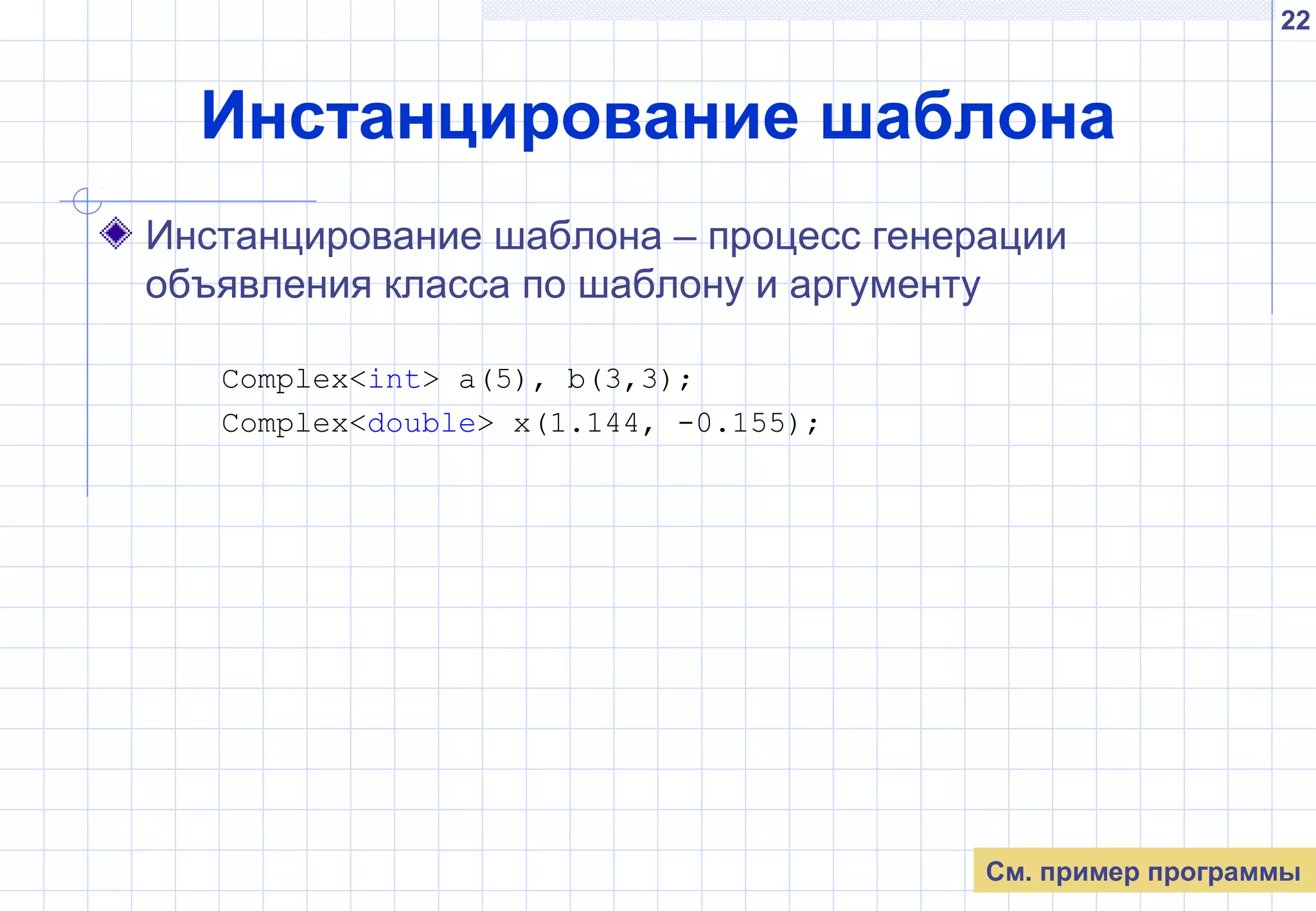 22

Инстанцирование шаблона

Инстанцирование шаблона – процесс генерации объявления класса по шаблону и аргументу

Complex<int> a(5), b(3,3);
Complex<double> x(1.144, -0.155);

См. пример программы